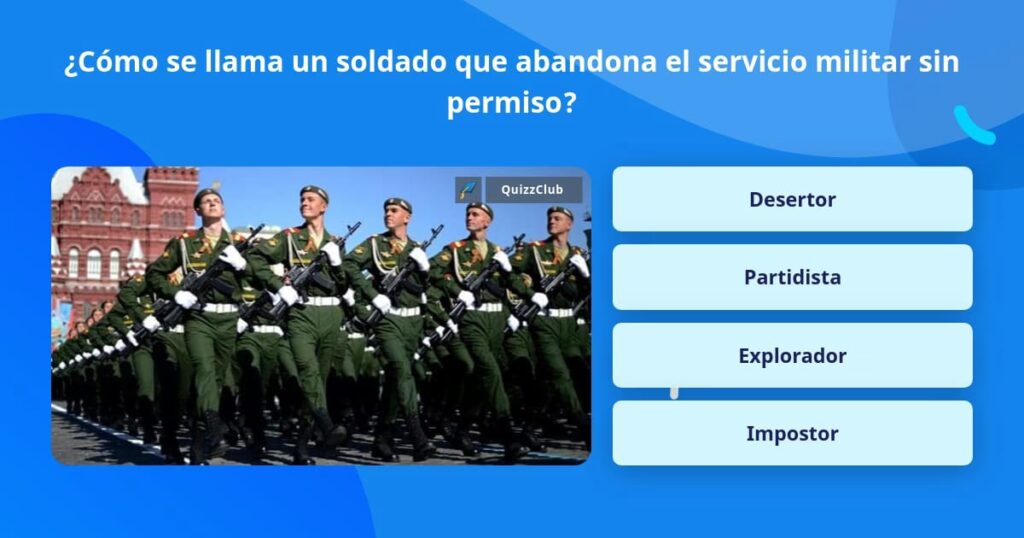 ¿Cómo se llama un soldado que abandona el servicio militar sin permiso?

QuizzClub

Desertor

Partidista

Explorador

Impostor